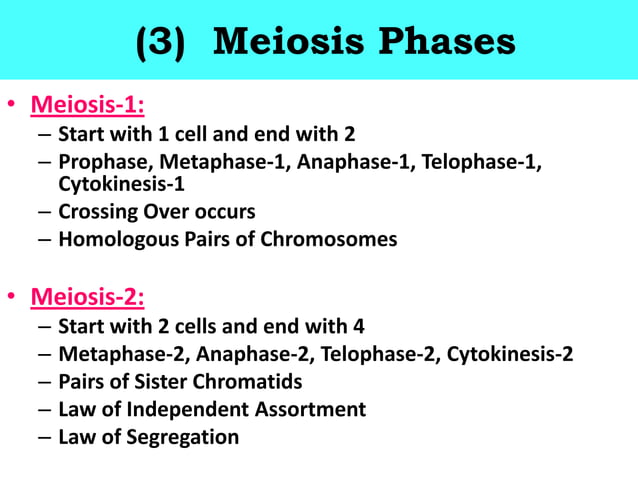 (3) Meiosis Phases

• Meiosis-1:
– Start with 1 cell and end with 2
– Prophase, Metaphase-1, Anaphase-1, Telophase-1, Cytokinesis-1
– Crossing Over occurs
– Homologous Pairs of Chromosomes

• Meiosis-2:
– Start with 2 cells and end with 4
– Metaphase-2, Anaphase-2, Telophase-2, Cytokinesis-2
– Pairs of Sister Chromatids
– Law of Independent Assortment
– Law of Segregation